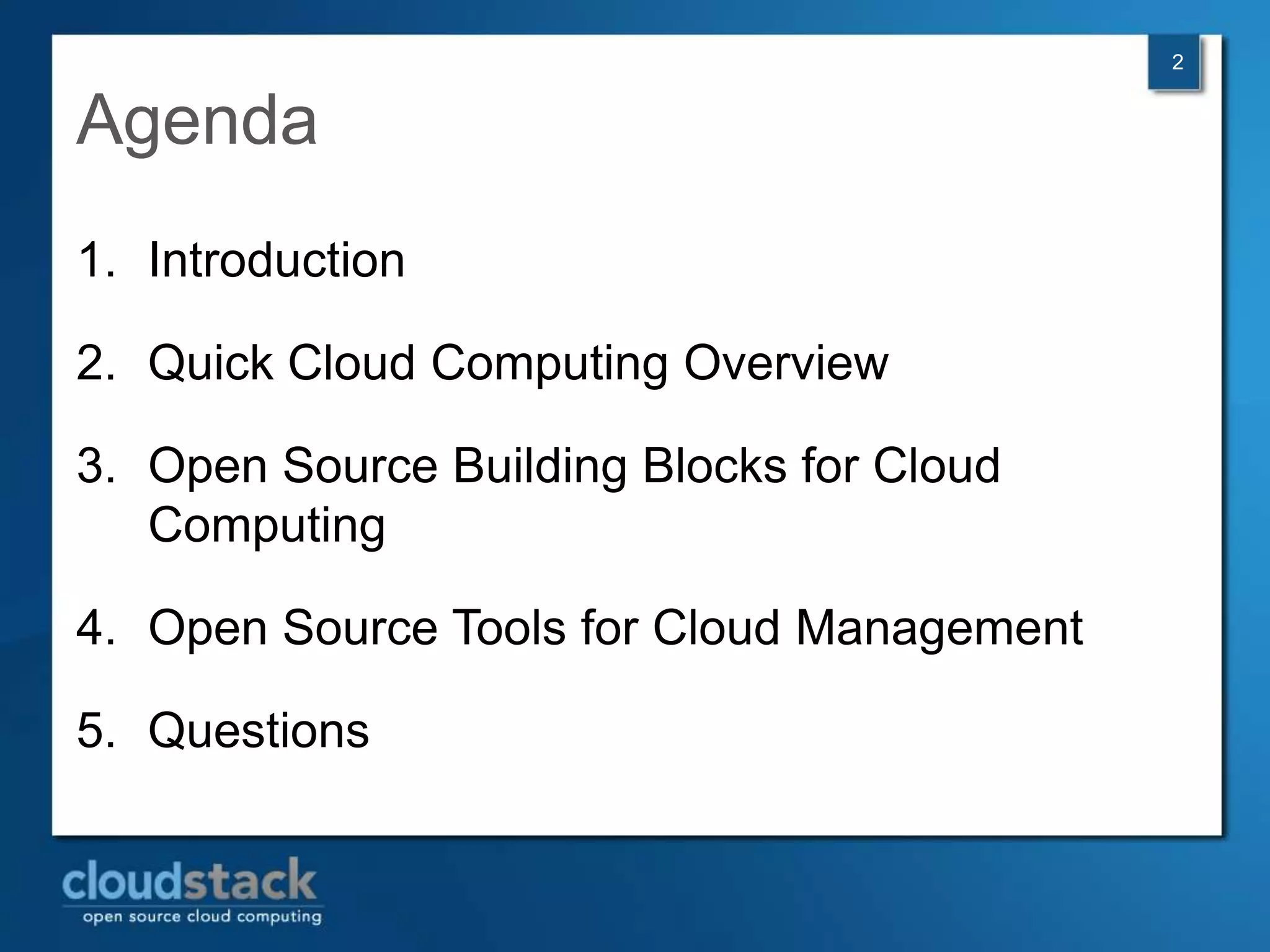 2

Agenda

1. Introduction

2. Quick Cloud Computing Overview

3. Open Source Building Blocks for Cloud Computing

4. Open Source Tools for Cloud Management

5. Questions

cloudstack
open source cloud computing